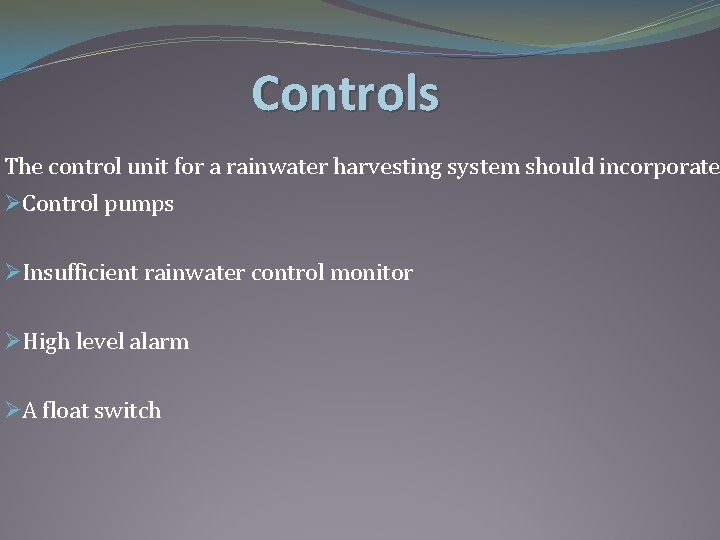 Controls

The control unit for a rainwater harvesting system should incorporate

➢Control pumps

➢Insufficient rainwater control monitor

➢High level alarm

➢A float switch